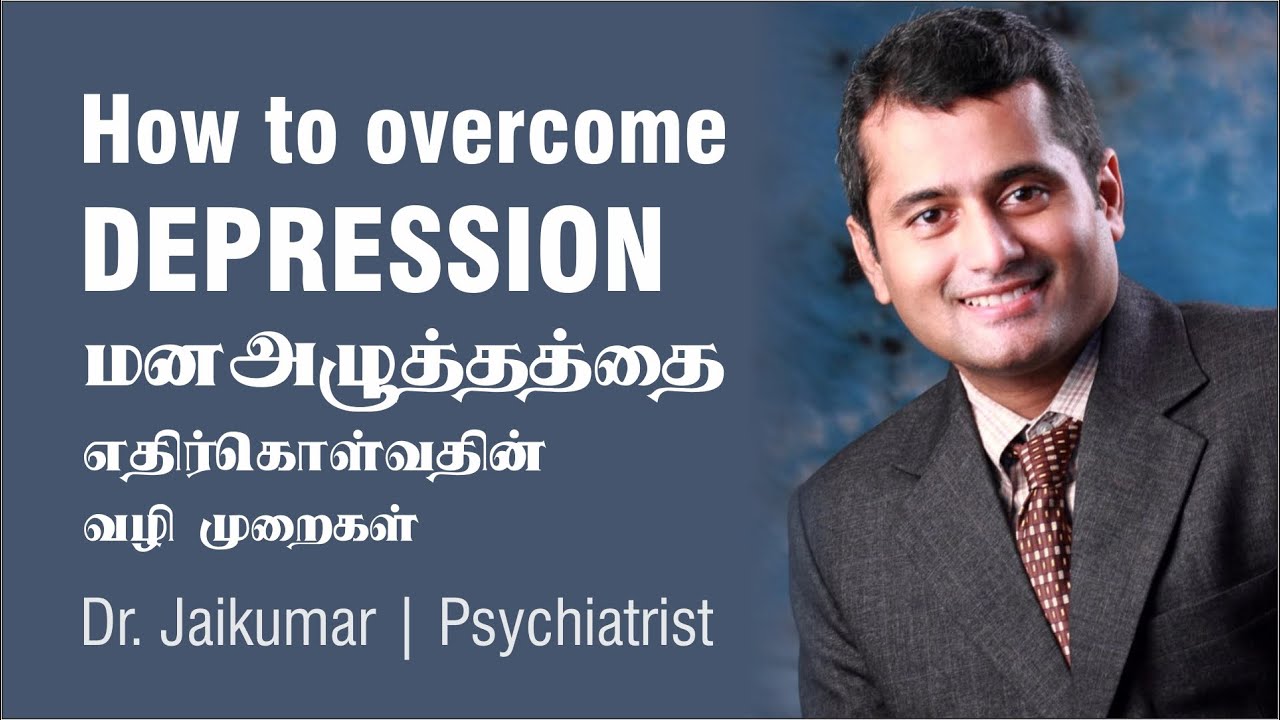 How to overcome DEPRESSION

மனஅழுத்தத்தை எதிர்கொள்வதின் வழி முறைகள்

Dr. Jaikumar | Psychiatrist